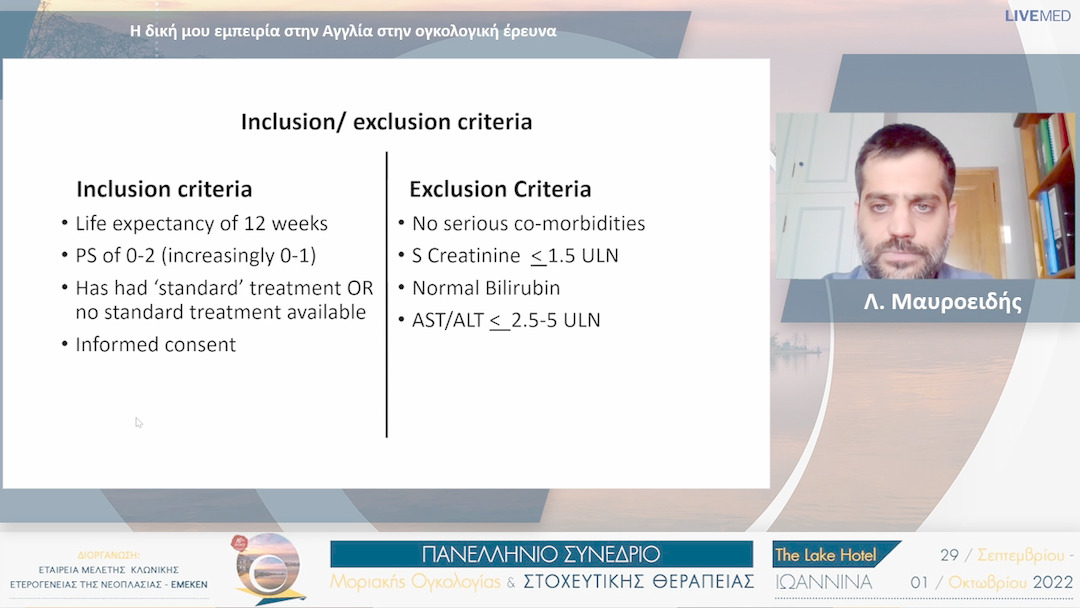 Η δική μου εμπειρία στην Αγγλία στην ογκολογική έρευνα

LIVEMED

Inclusion/ exclusion criteria

Inclusion criteria
• Life expectancy of 12 weeks
• PS of 0-2 (increasingly 0-1)
• Has had 'standard' treatment OR no standard treatment available
• Informed consent

Exclusion Criteria
• No serious co-morbidities
• S Creatinine $\leq$ 1.5 ULN
• Normal Bilirubin
• AST/ALT $\leq$ 2.5-5 ULN

Λ. Μαυροειδής

ΔΙΟΡΓΑΝΩΣΗ:
ΕΤΑΙΡΕΙΑ ΜΕΛΕΤΗΣ ΚΛΩΝΙΚΗΣ ΕΤΕΡΟΓΕΝΕΙΑΣ ΤΗΣ ΝΕΟΠΛΑΣΙΑΣ - ΕΜΕΚΕΝ

ΠΑΝΕΛΛΗΝΙΟ ΣΥΝΕΔΡΙΟ
Μοριακής Ογκολογίας & ΣΤΟΧΕΥΤΙΚΗΣ ΘΕΡΑΠΕΙΑΣ

The Lake Hotel
ΙΩΑΝΝΙΝΑ

29 / Σεπτεμβρίου - 01 / Οκτωβρίου 2022